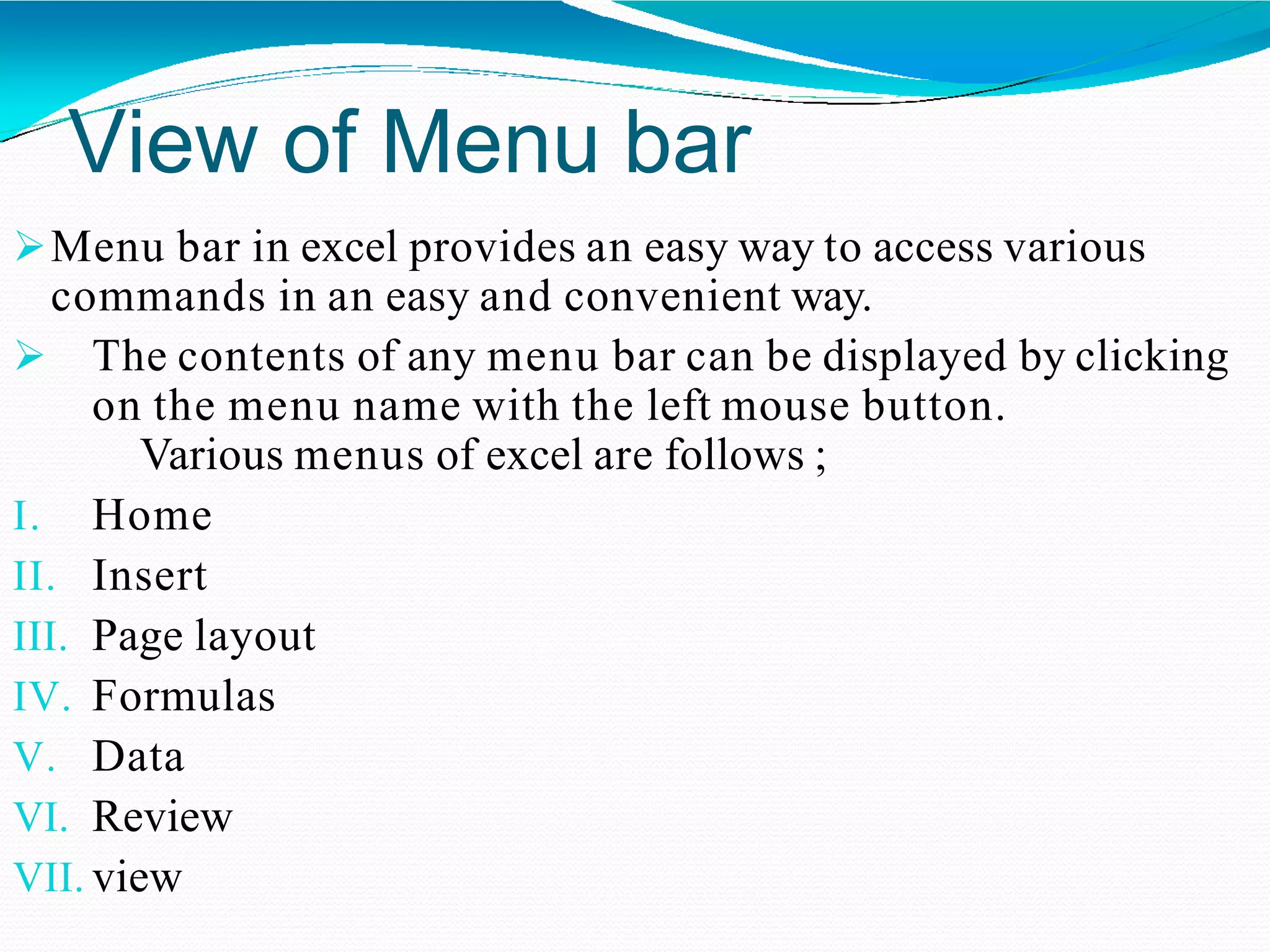 View of Menu bar

➢ Menu bar in excel provides an easy way to access various commands in an easy and convenient way.

➢ The contents of any menu bar can be displayed by clicking on the menu name with the left mouse button.
Various menus of excel are follows ;

I. Home
II. Insert
III. Page layout
IV. Formulas
V. Data
VI. Review
VII. view